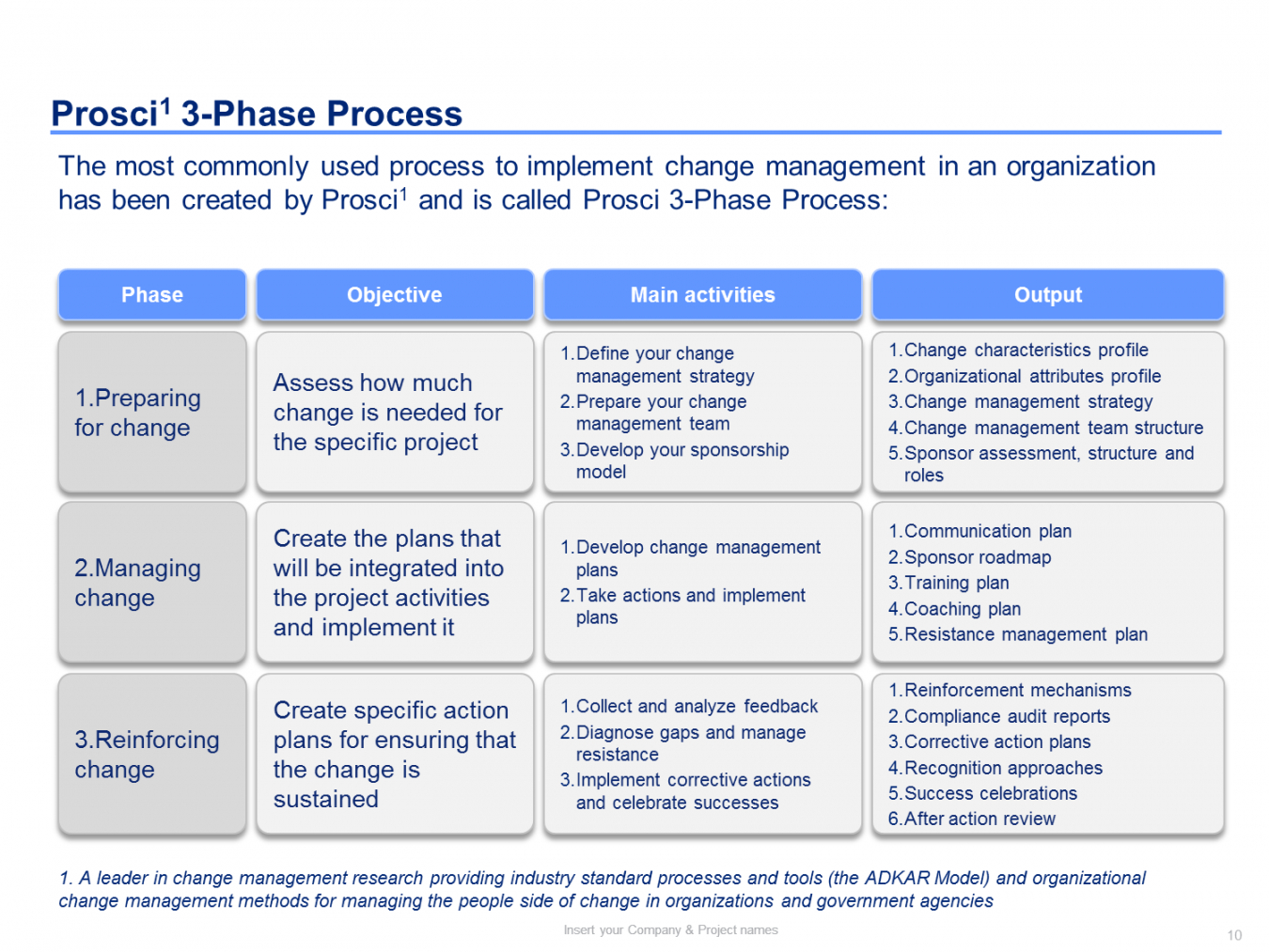 Prosci$^1$ 3-Phase Process

The most commonly used process to implement change management in an organization has been created by Prosci$^1$ and is called Prosci 3-Phase Process:

| Phase | Objective | Main activities | Output |
|---|---|---|---|
| 1.Preparing for change | Assess how much change is needed for the specific project | 1.Define your change management strategy 2.Prepare your change management team 3.Develop your sponsorship model | 1.Change characteristics profile 2.Organizational attributes profile 3.Change management strategy 4.Change management team structure 5.Sponsor assessment, structure and roles |
| 2.Managing change | Create the plans that will be integrated into the project activities and implement it | 1.Develop change management plans 2.Take actions and implement plans | 1.Communication plan 2.Sponsor roadmap 3.Training plan 4.Coaching plan 5.Resistance management plan |
| 3.Reinforcing change | Create specific action plans for ensuring that the change is sustained | 1.Collect and analyze feedback 2.Diagnose gaps and manage resistance 3.Implement corrective actions and celebrate successes | 1.Reinforcement mechanisms 2.Compliance audit reports 3.Corrective action plans 4.Recognition approaches 5.Success celebrations 6.After action review |

1. A leader in change management research providing industry standard processes and tools (the ADKAR Model) and organizational change management methods for managing the people side of change in organizations and government agencies

Insert your Company & Project names

10